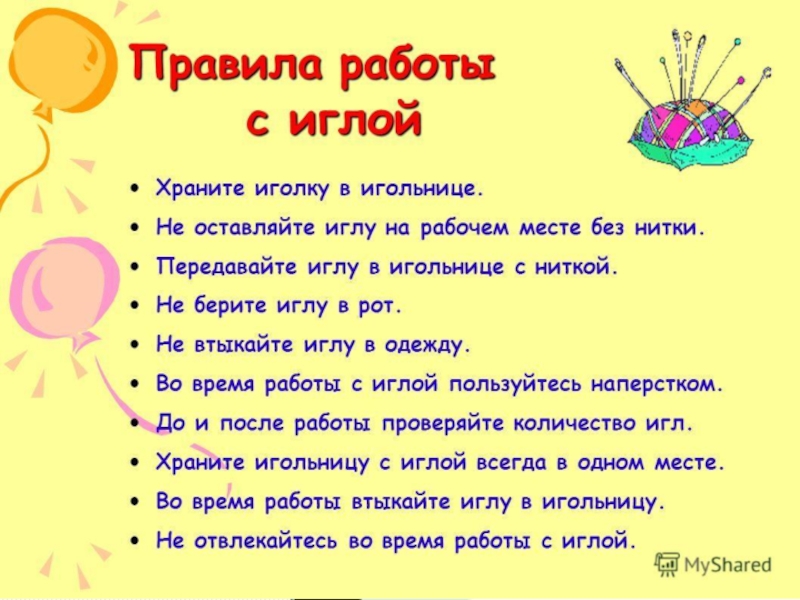 Правила работы с иглой

• Храните иголку в игольнице.
• Не оставляйте иглу на рабочем месте без нитки.
• Передавайте иглу в игольнице с ниткой.
• Не берите иглу в рот.
• Не втыкайте иглу в одежду.
• Во время работы с иглой пользуйтесь наперстком.
• До и после работы проверяйте количество игл.
• Храните игольницу с иглой всегда в одном месте.
• Во время работы втыкайте иглу в игольницу.
• Не отвлекайтесь во время работы с иглой.

MyShared